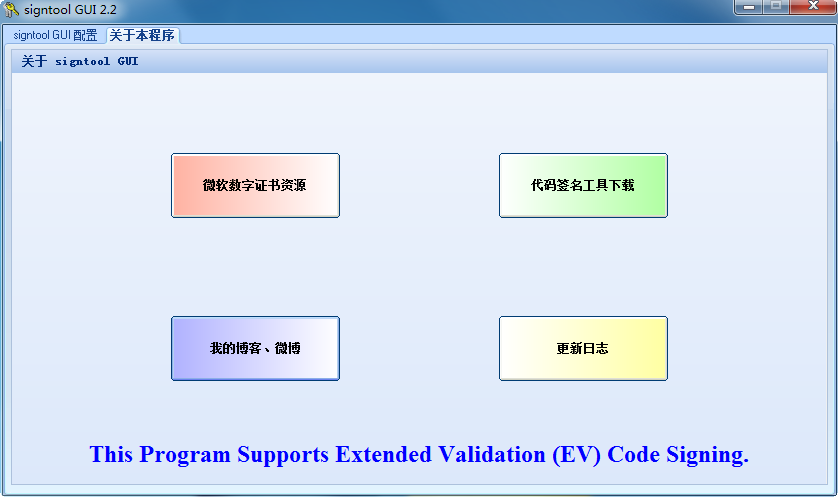 signtool GUI 2.2

signtool GUI 配置
关于本程序

关于 signtool GUI

微软数字证书资源

代码签名工具下载

我的博客、微博

更新日志

This Program Supports Extended Validation (EV) Code Signing.